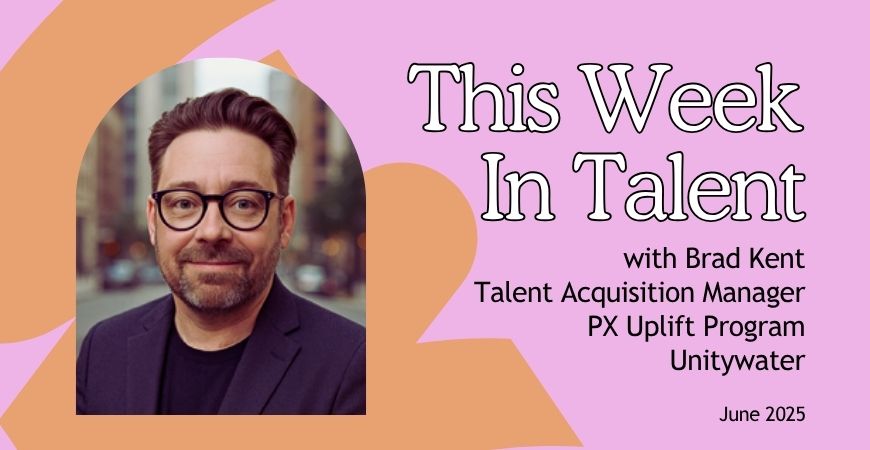 This Week In Talent

with Brad Kent
Talent Acquisition Manager
PX Uplift Program
Unitywater

June 2025